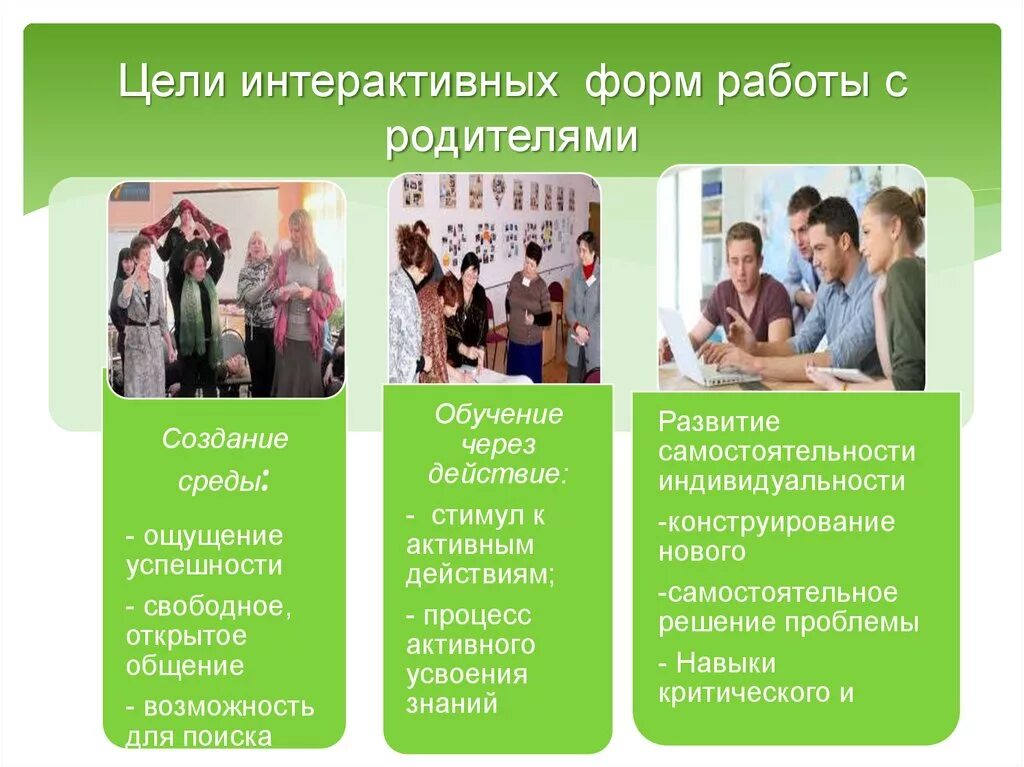 Цели интерактивных форм работы с родителями

Создание среды:

- ощущение успешности

- свободное, открытое общение

- возможность для поиска

Обучение через действие:

- стимул к активным действиям;

- процесс активного усвоения знаний

Развитие самостоятельности индивидуальности

-конструирование нового

-самостоятельное решение проблемы

- Навыки критического и